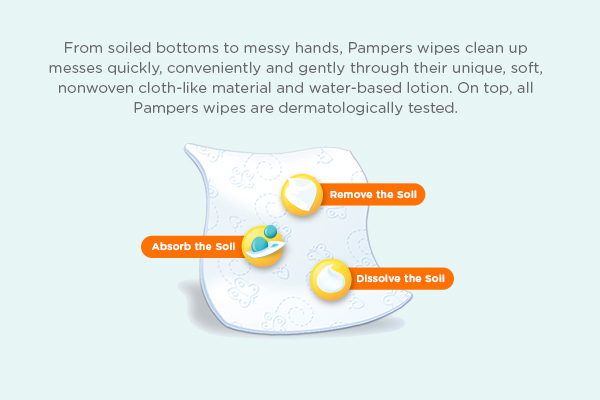 From soiled bottoms to messy hands, Pampers wipes clean up messes quickly, conveniently and gently through their unique, soft, nonwoven cloth-like material and water-based lotion. On top, all Pampers wipes are dermatologically tested.

Remove the Soil

Absorb the Soil

Dissolve the Soil